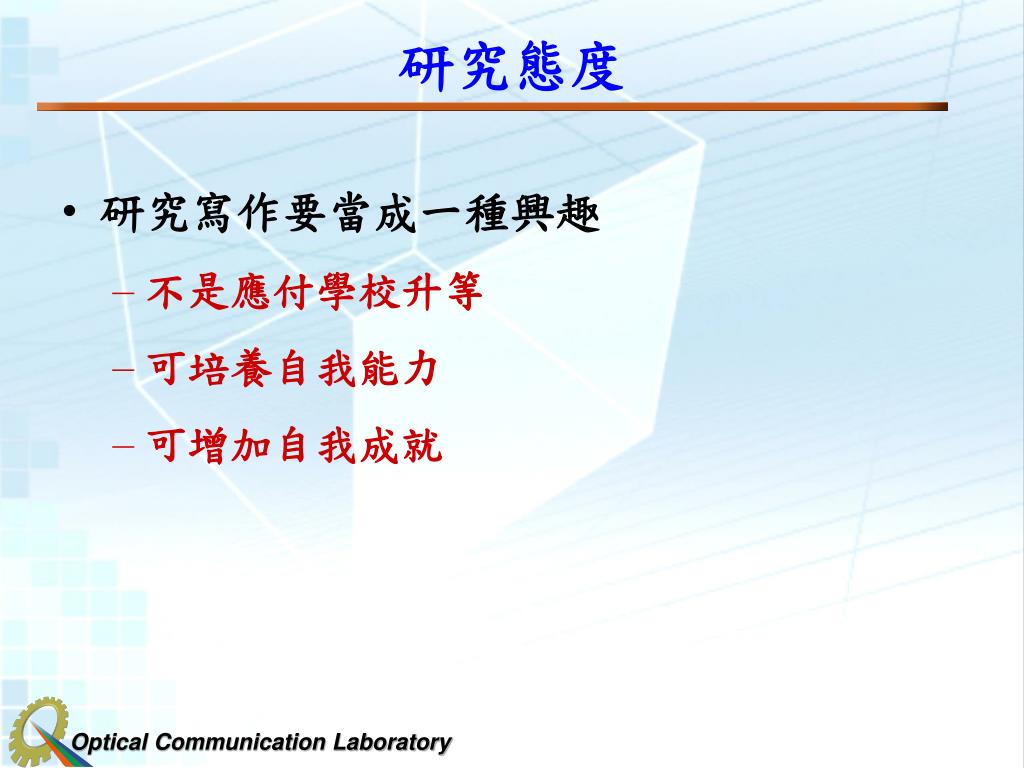 研究態度

• 研究寫作要當成一種興趣

– 不是應付學校升等

– 可培養自我能力

– 可增加自我成就

Optical Communication Laboratory